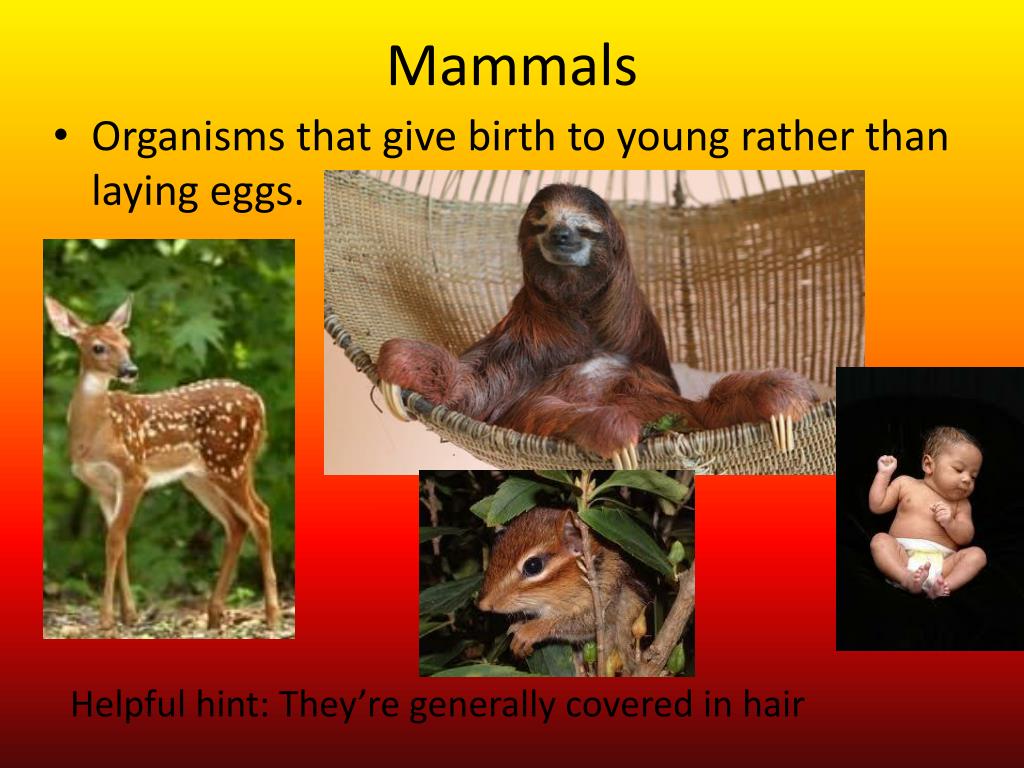 Mammals

• Organisms that give birth to young rather than laying eggs.

Helpful hint: They're generally covered in hair